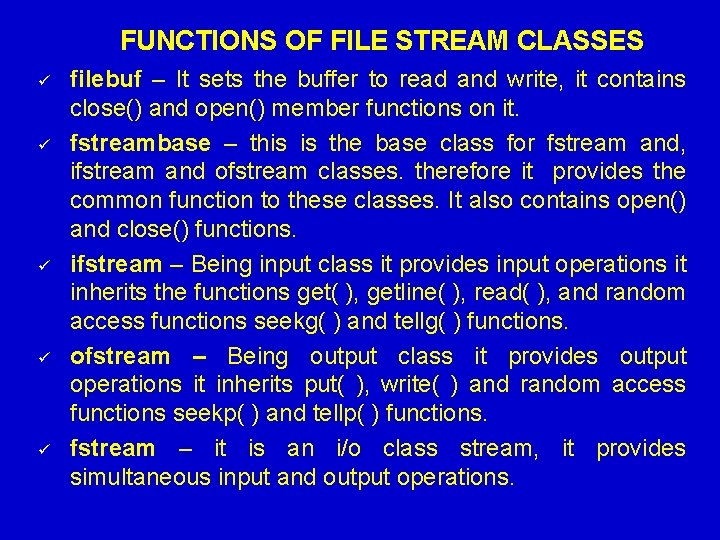 FUNCTIONS OF FILE STREAM CLASSES

✓ filebuf – It sets the buffer to read and write, it contains close() and open() member functions on it.

✓ fstreambase – this is the base class for fstream and, ifstream and ofstream classes. therefore it provides the common function to these classes. It also contains open() and close() functions.

✓ ifstream – Being input class it provides input operations it inherits the functions get( ), getline( ), read( ), and random access functions seekg( ) and tellg( ) functions.

✓ ofstream – Being output class it provides output operations it inherits put( ), write( ) and random access functions seekp( ) and tellp( ) functions.

✓ fstream – it is an i/o class stream, it provides simultaneous input and output operations.